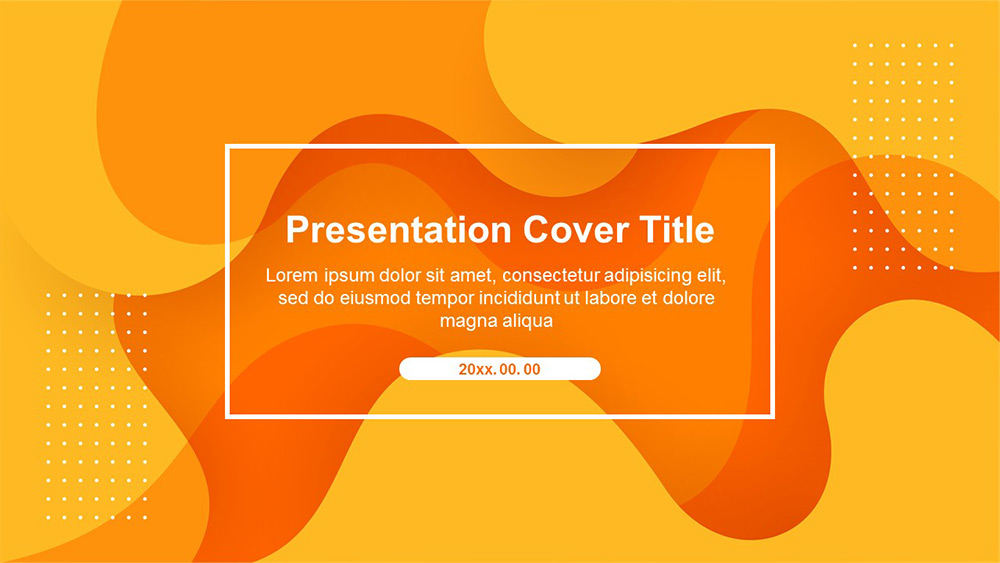 Presentation Cover Title

Lorem ipsum dolor sit amet, consectetur adipisicing elit, sed do eiusmod tempor incididunt ut labore et dolore magna aliqua

20xx. 00. 00